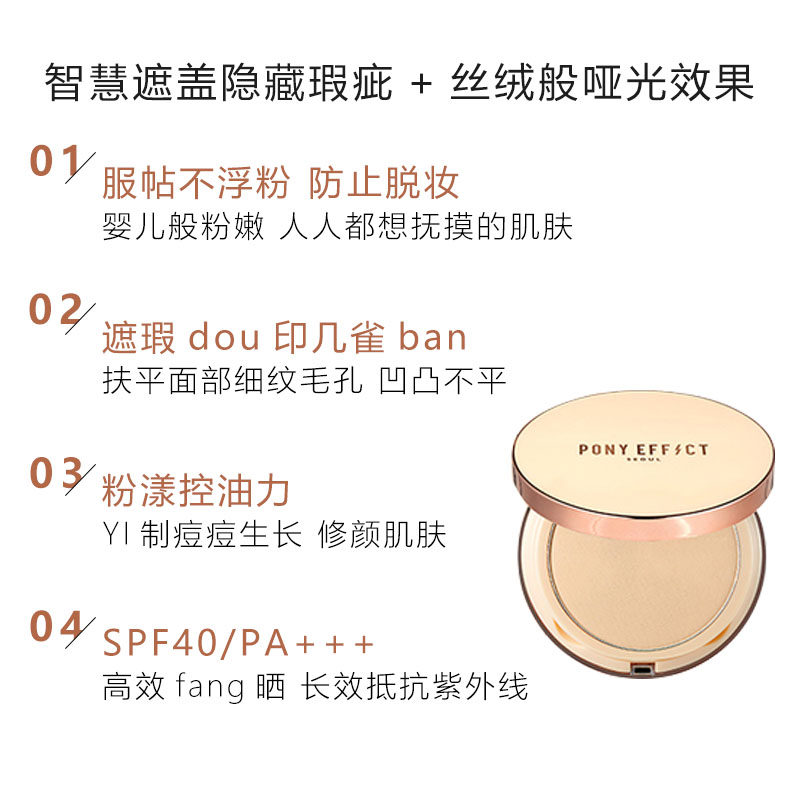 智慧遮盖隐藏瑕疵 + 丝绒般哑光效果

01 服帖不浮粉 防止脱妆
婴儿般粉嫩 人人都想抚摸的肌肤

02 遮瑕 dou 印几雀 ban
扶平面部细纹毛孔 凹凸不平

03 粉漾控油力
YI 制痘痘生长 修颜肌肤

04 SPF40/PA+++
高效 fang 晒 长效抵抗紫外线

PONY EFFECT
SEOUL